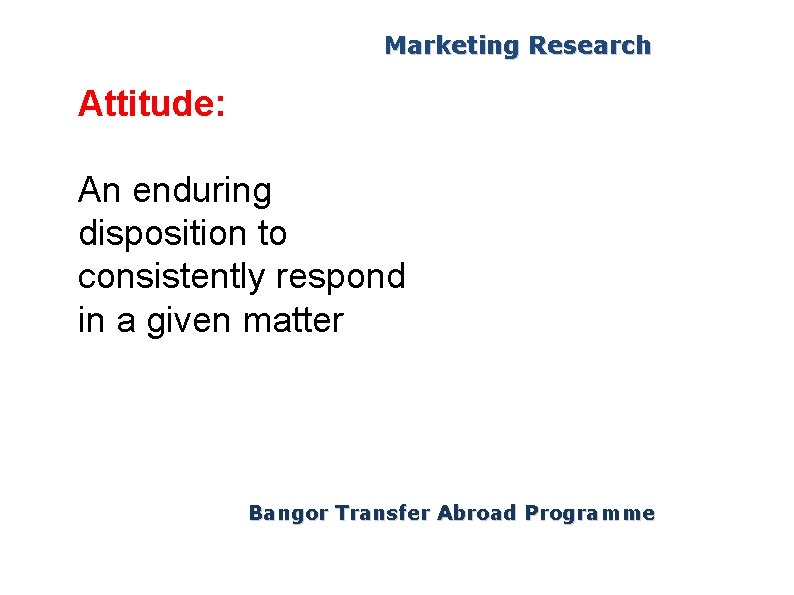 Marketing Research

Attitude:

An enduring disposition to consistently respond in a given matter

Bangor Transfer Abroad Programme